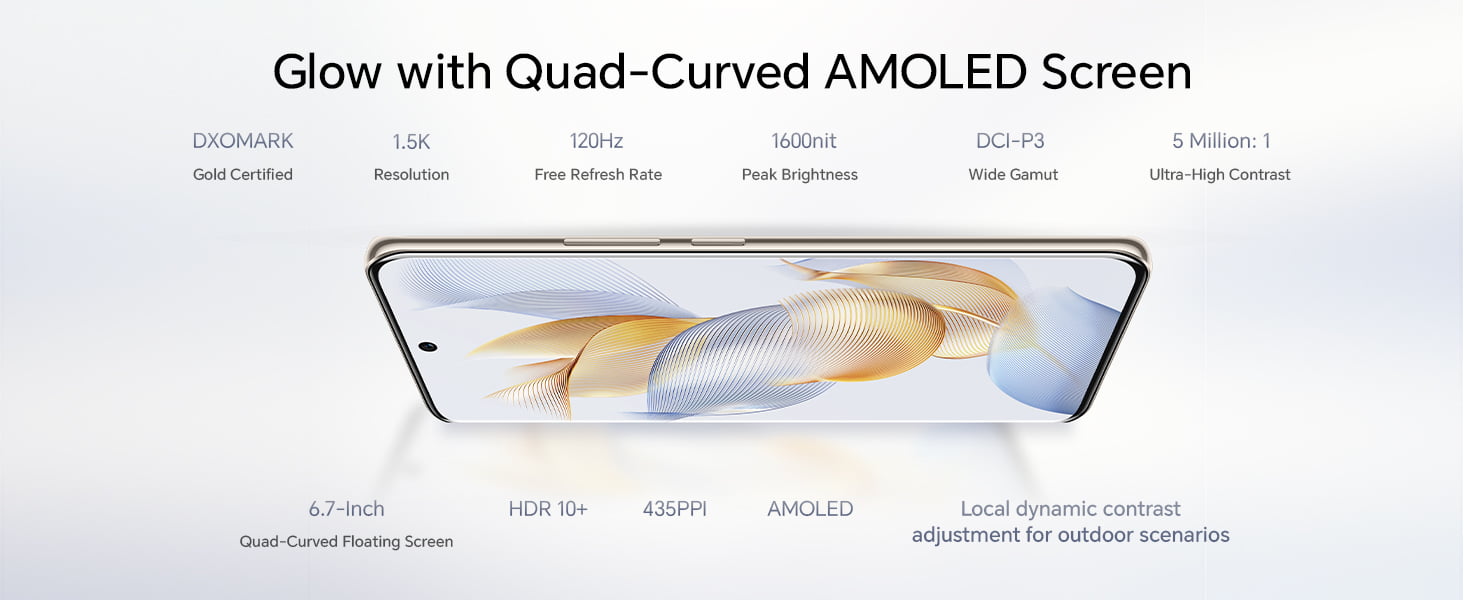 Glow with Quad-Curved AMOLED Screen

DXOMARK
Gold Certified

1.5K
Resolution

120Hz
Free Refresh Rate

1600nit
Peak Brightness

DCI-P3
Wide Gamut

5 Million: 1
Ultra-High Contrast

6.7-Inch
Quad-Curved Floating Screen

HDR 10+

435PPI

AMOLED

Local dynamic contrast adjustment for outdoor scenarios